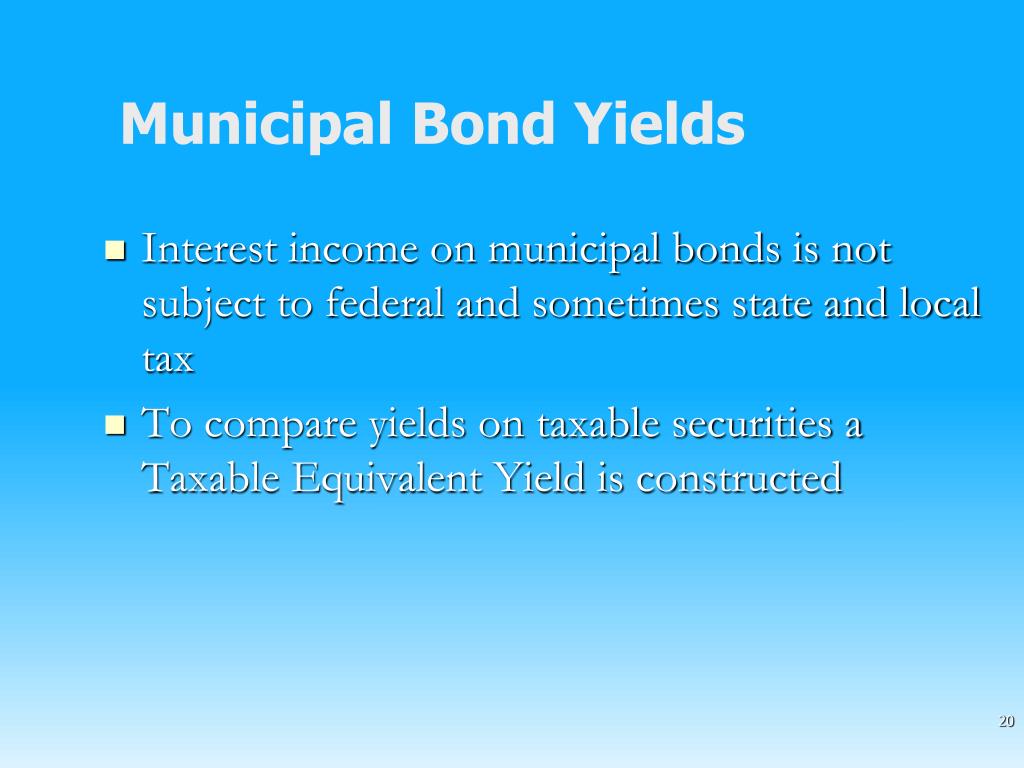 Municipal Bond Yields

- Interest income on municipal bonds is not subject to federal and sometimes state and local tax
- To compare yields on taxable securities a Taxable Equivalent Yield is constructed

20